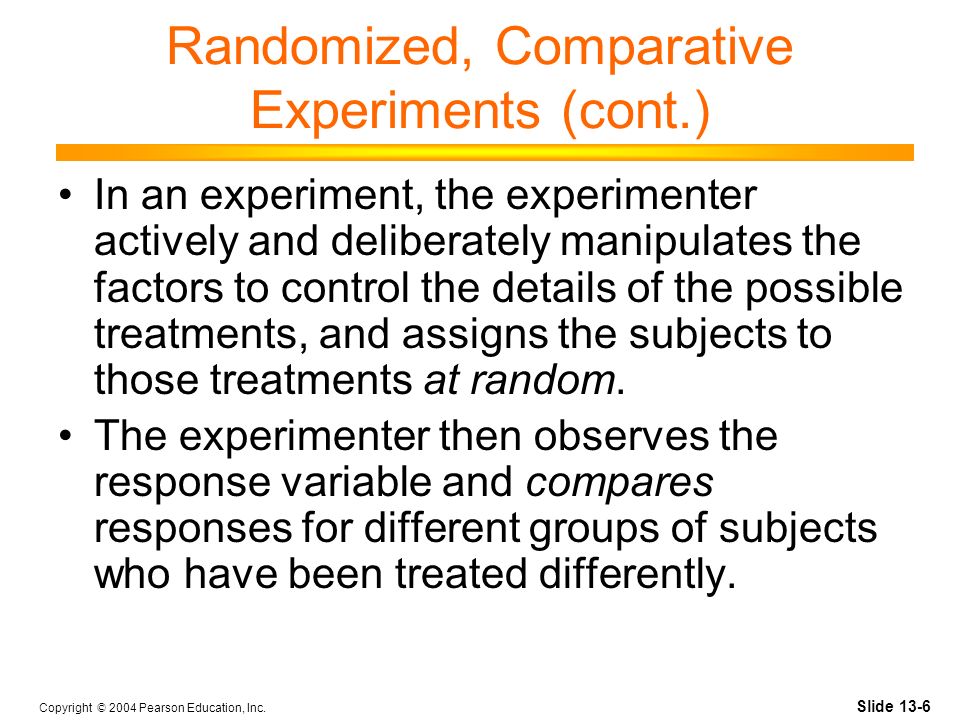 Randomized, Comparative Experiments (cont.)

• In an experiment, the experimenter actively and deliberately manipulates the factors to control the details of the possible treatments, and assigns the subjects to those treatments at random.

• The experimenter then observes the response variable and compares responses for different groups of subjects who have been treated differently.

Copyright © 2004 Pearson Education, Inc.

Slide 13-6